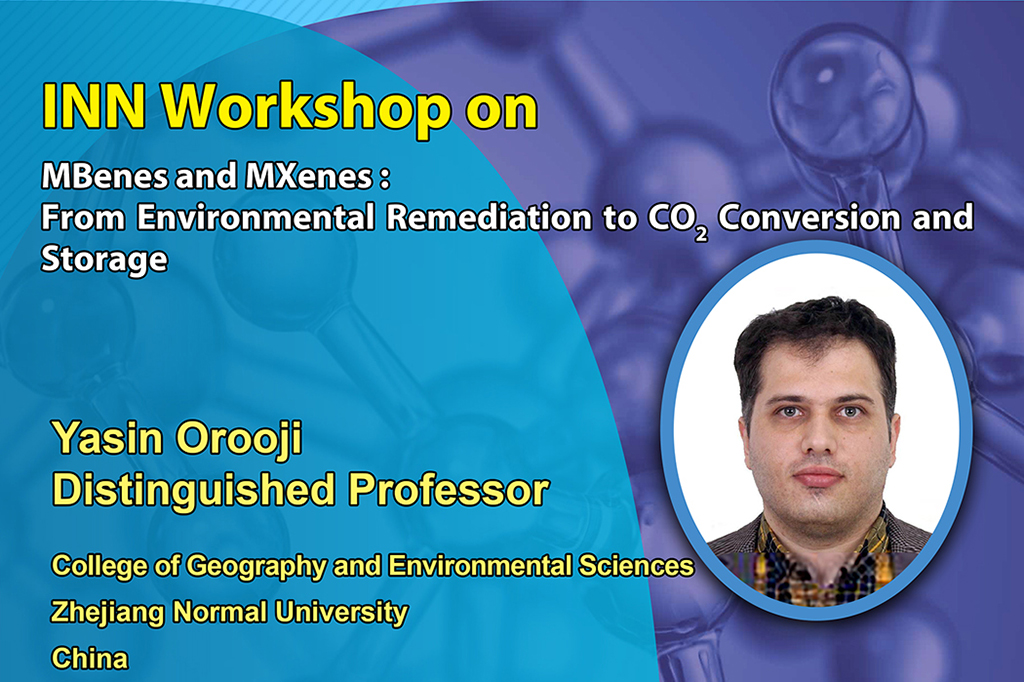 INN Workshop on

MBenes and MXenes :
From Environmental Remediation to $CO_2$ Conversion and Storage

Yasin Orooji
Distinguished Professor

College of Geography and Environmental Sciences
Zhejiang Normal University
China